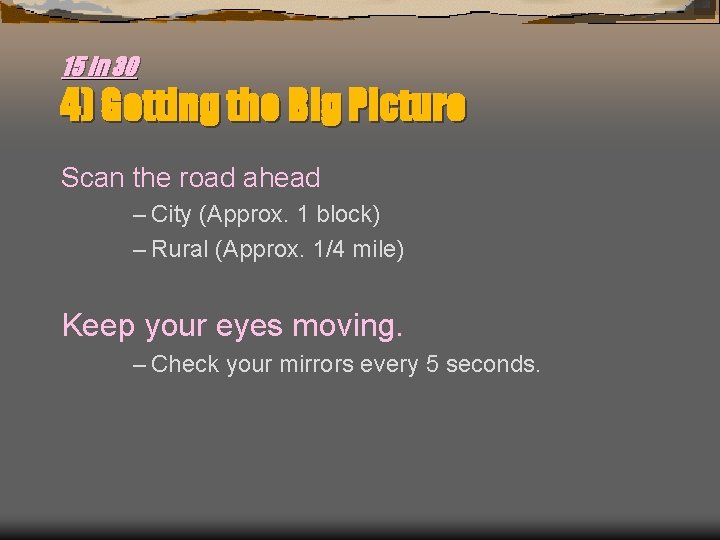 15 in 30
4) Getting the Big Picture

Scan the road ahead
– City (Approx. 1 block)
– Rural (Approx. 1/4 mile)

Keep your eyes moving.
– Check your mirrors every 5 seconds.